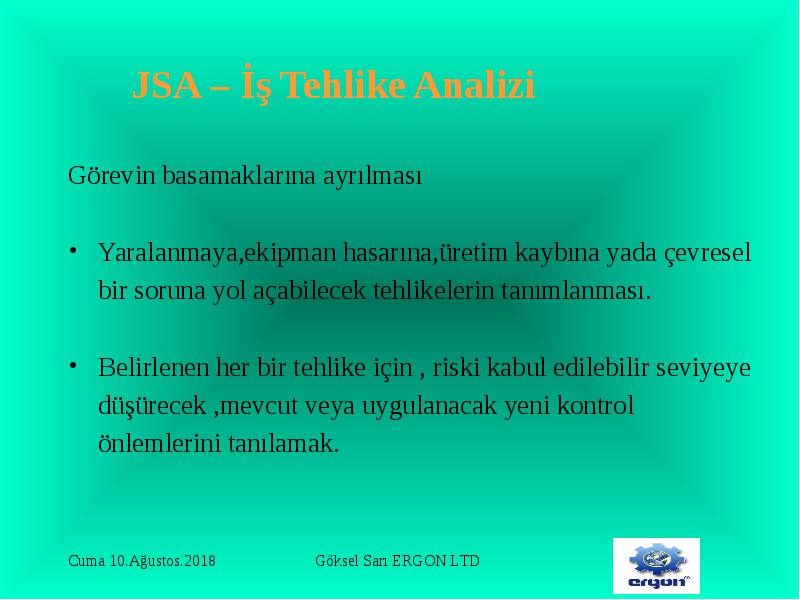 JSA – İş Tehlike Analizi

Görevin basamaklarına ayrılması

• Yaralanmaya,ekipman hasarına,üretim kaybına yada çevresel bir soruna yol açabilecek tehlikelerin tanımlanması.

• Belirlenen her bir tehlike için , riski kabul edilebilir seviyeye düşürecek ,mevcut veya uygulanacak yeni kontrol önlemlerini tanılamak.

Cuma 10.Ağustos.2018

Göksel Sarı ERGON LTD

ergon